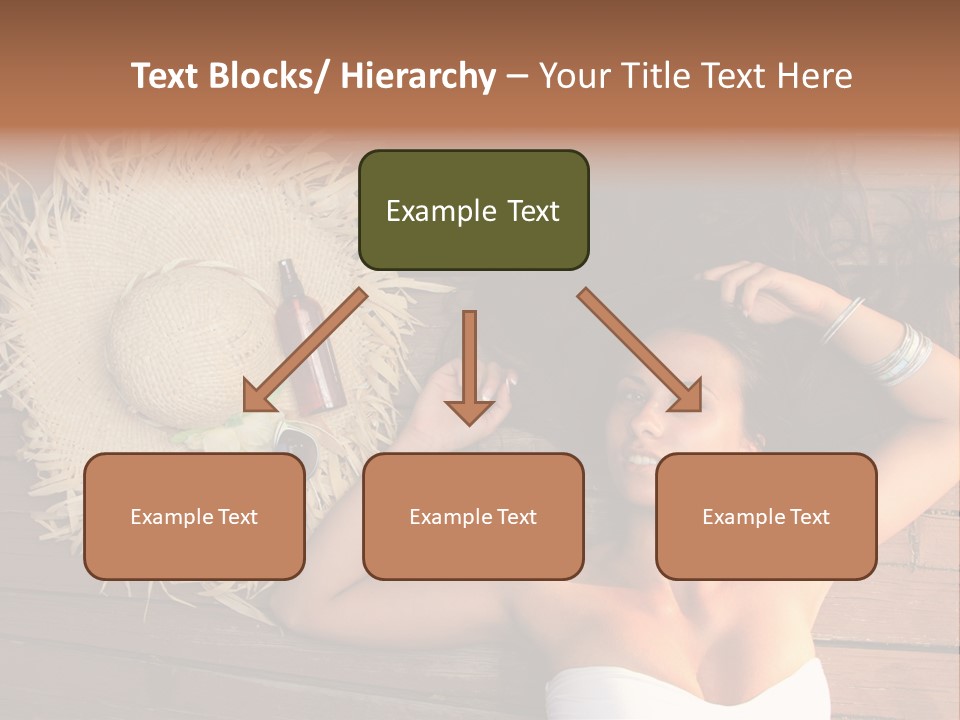 Text Blocks/ Hierarchy – Your Title Text Here

Example Text

Example Text

Example Text

Example Text